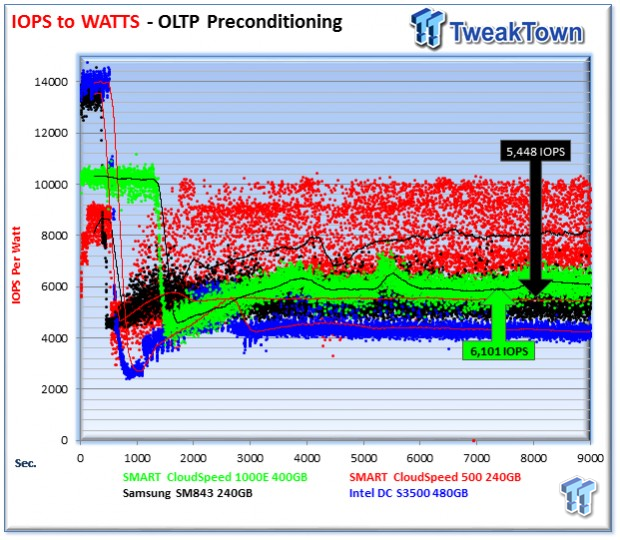 IOPS to WATTS - OLTP Preconditioning

TweakTown

IOPS Per Watt

14000
12000
10000
8000
6000
4000
2000
0

5,448 IOPS

6,101 IOPS

Sec.

0 1000 2000 3000 4000 5000 6000 7000 8000 9000

SMART CloudSpeed 1000E 400GB
SMART CloudSpeed 500 240GB
Samsung SM843 240GB
Intel DC S3500 480GB